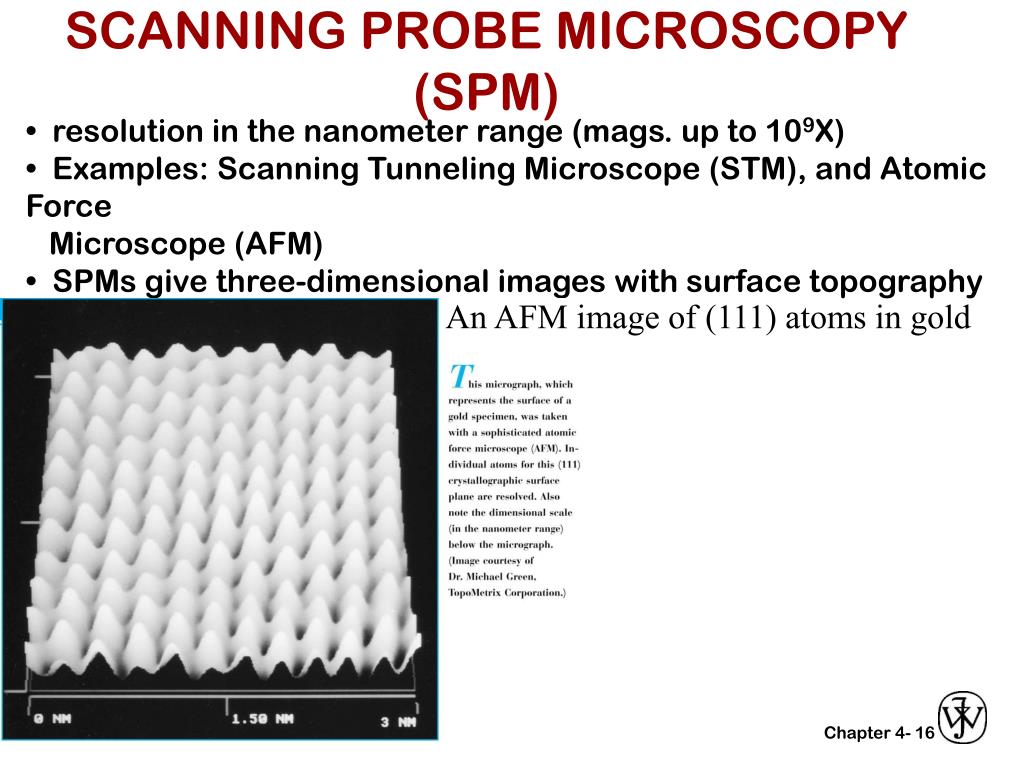 SCANNING PROBE MICROSCOPY (SPM)

• resolution in the nanometer range (mags. up to $10^9$X)
• Examples: Scanning Tunneling Microscope (STM), and Atomic Force Microscope (AFM)
• SPMs give three-dimensional images with surface topography

An AFM image of (111) atoms in gold

This micrograph, which represents the surface of a gold specimen, was taken with a sophisticated atomic force microscope (AFM). Individual atoms for this (111) crystallographic surface plane are resolved. Also note the dimensional scale (in the nanometer range) below the micrograph. (Image courtesy of Dr. Michael Green, TopoMetrix Corporation.)

0 NM 1.50 NM 3 NM

Chapter 4- 16